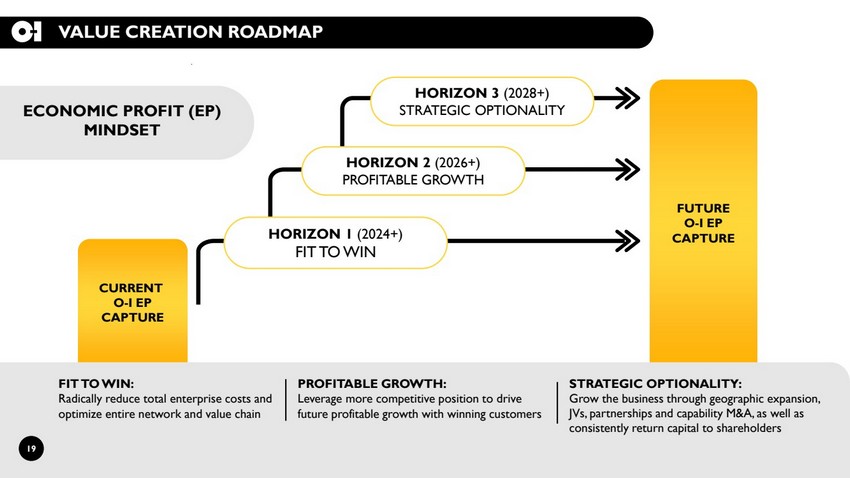 O-I VALUE CREATION ROADMAP

ECONOMIC PROFIT (EP) MINDSET

HORIZON 3 (2028+)
STRATEGIC OPTIONALITY

HORIZON 2 (2026+)
PROFITABLE GROWTH

HORIZON 1 (2024+)
FIT TO WIN

CURRENT O-I EP CAPTURE

FUTURE O-I EP CAPTURE

FIT TO WIN:
Radically reduce total enterprise costs and optimize entire network and value chain

PROFITABLE GROWTH:
Leverage more competitive position to drive future profitable growth with winning customers

STRATEGIC OPTIONALITY:
Grow the business through geographic expansion, JVs, partnerships and capability M&A, as well as consistently return capital to shareholders

19